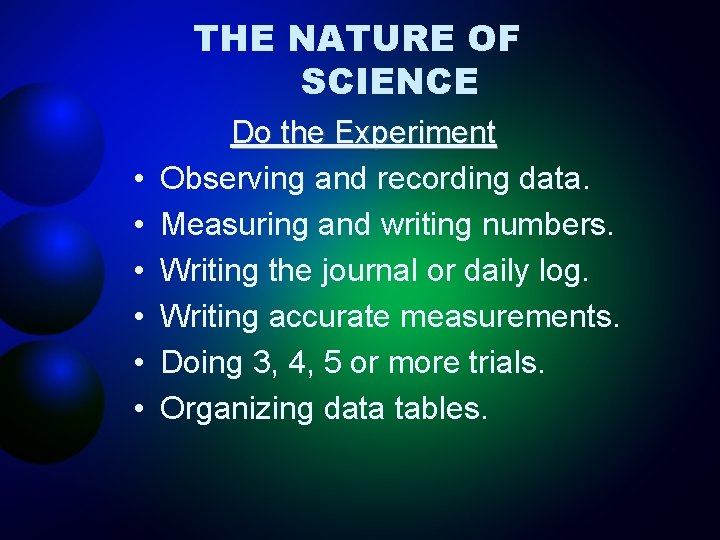 THE NATURE OF SCIENCE

Do the Experiment

• Observing and recording data.
• Measuring and writing numbers.
• Writing the journal or daily log.
• Writing accurate measurements.
• Doing 3, 4, 5 or more trials.
• Organizing data tables.